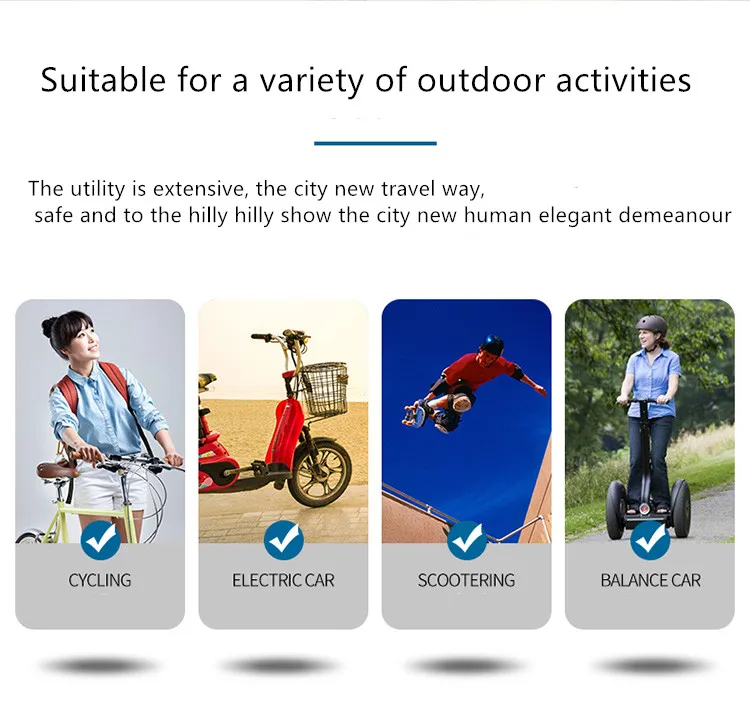 Suitable for a variety of outdoor activities

The utility is extensive, the city new travel way,
safe and to the hilly hilly show the city new human elegant demeanour

CYCLING

ELECTRIC CAR

SCOOTERING

BALANCE CAR